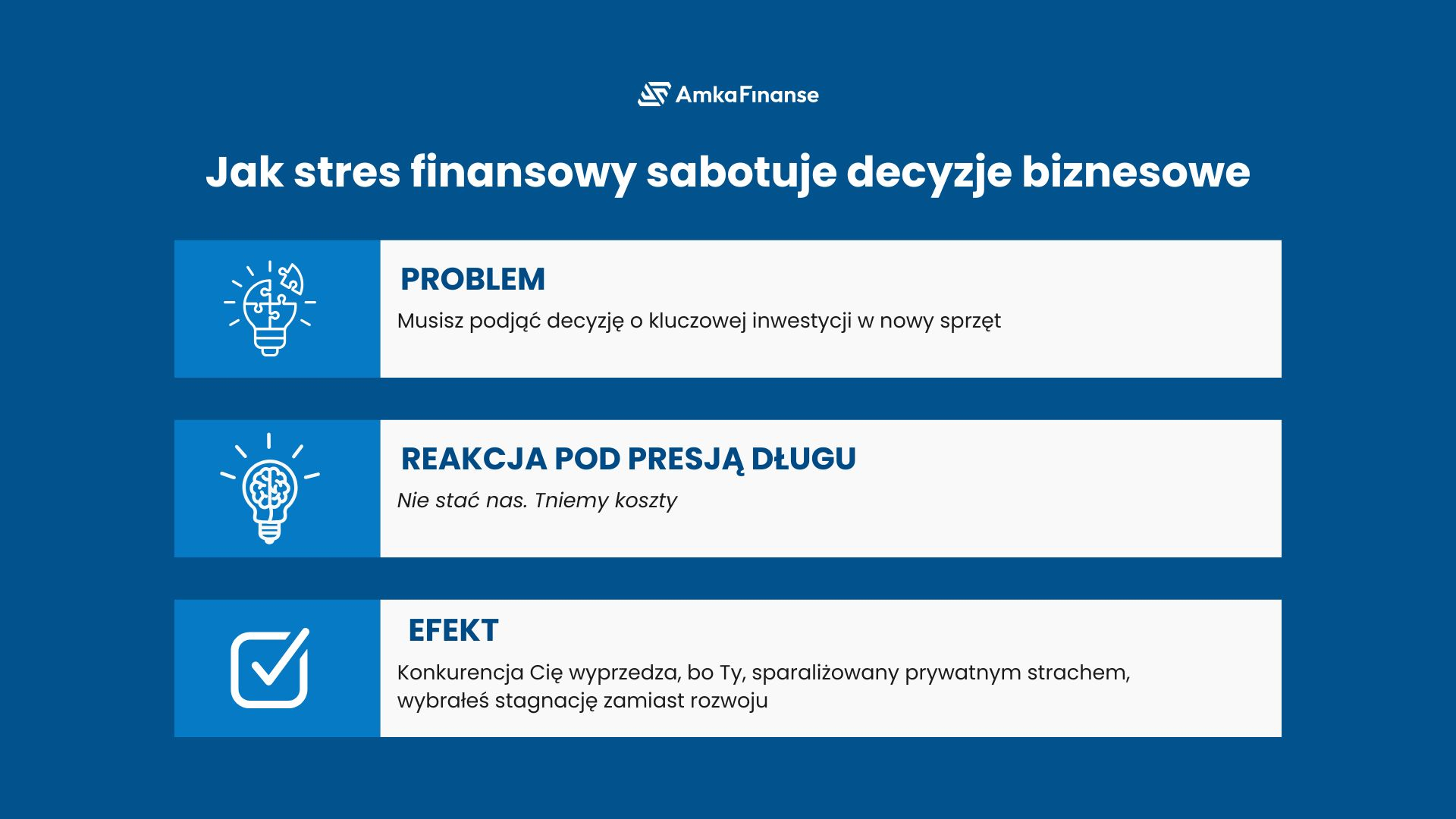 AmkaFinanse

Jak stres finansowy sabotuje decyzje biznesowe

PROBLEM

Musisz podjąć decyzję o kluczowej inwestycji w nowy sprzęt

REAKCJA POD PRESJĄ DŁUGU

Nie stać nas. Tniemy koszty

EFEKT

Konkurencja Cię wyprzedza, bo Ty, sparaliżowany prywatnym strachem, wybrałeś stagnację zamiast rozwoju